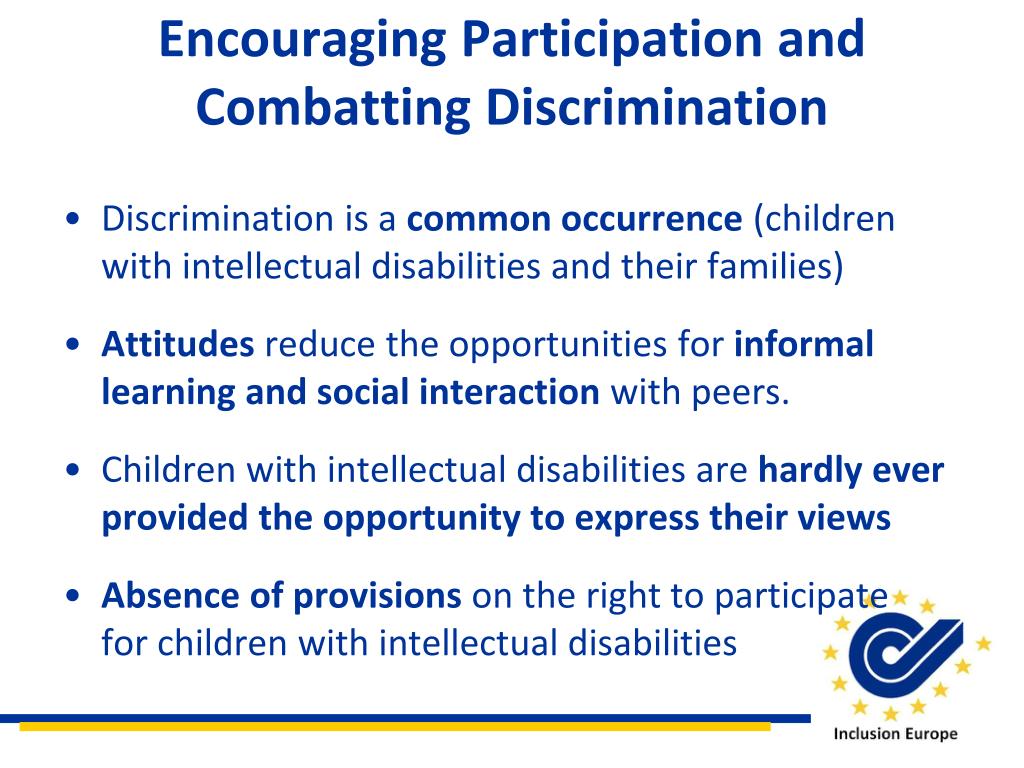 Encouraging Participation and Combatting Discrimination

• Discrimination is a common occurrence (children with intellectual disabilities and their families)

• Attitudes reduce the opportunities for informal learning and social interaction with peers.

• Children with intellectual disabilities are hardly ever provided the opportunity to express their views

• Absence of provisions on the right to participate for children with intellectual disabilities

Inclusion Europe